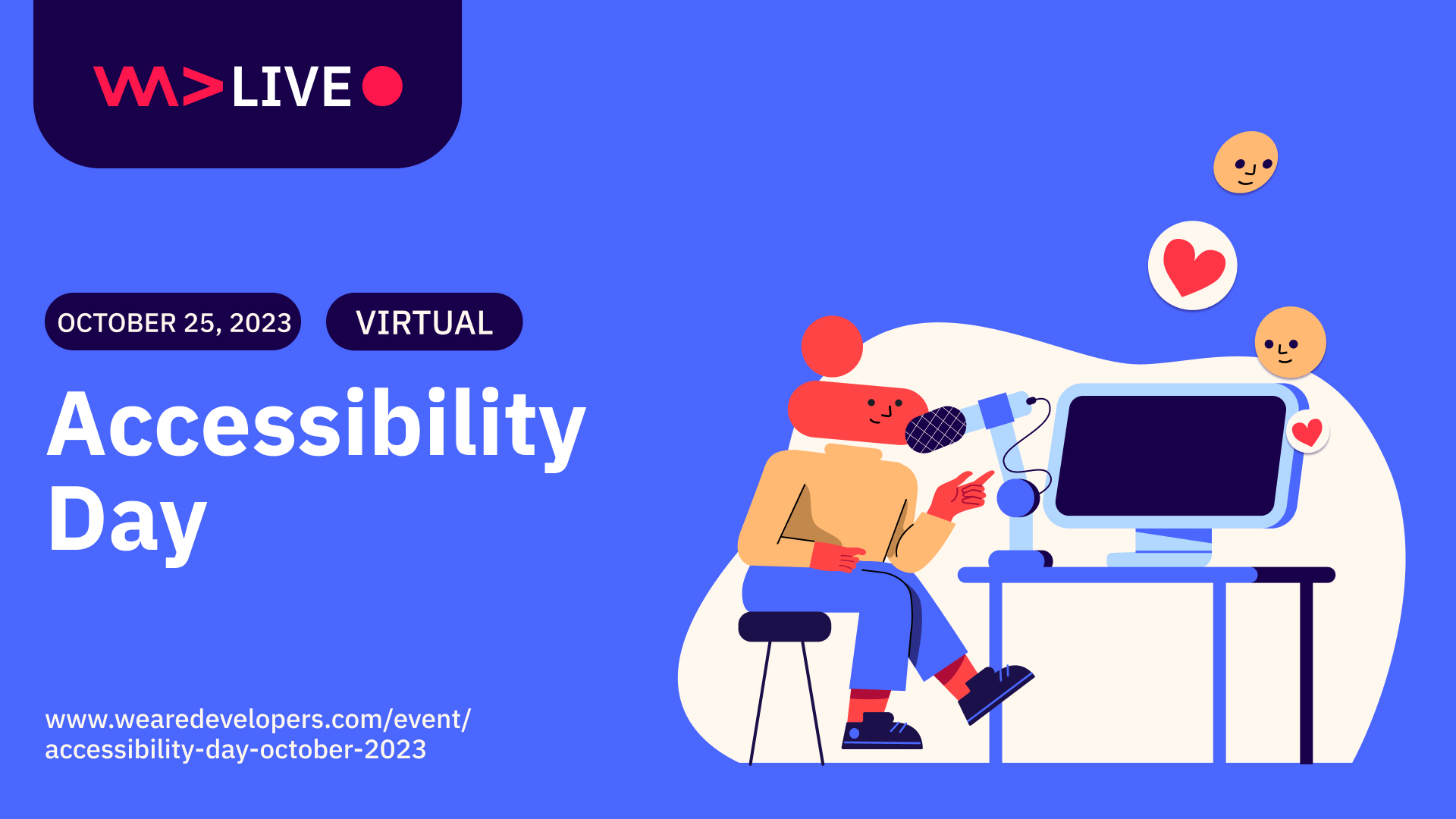 LIVE

OCTOBER 25, 2023

VIRTUAL

Accessibility Day

www.wearedevelopers.com/event/accessibility-day-october-2023